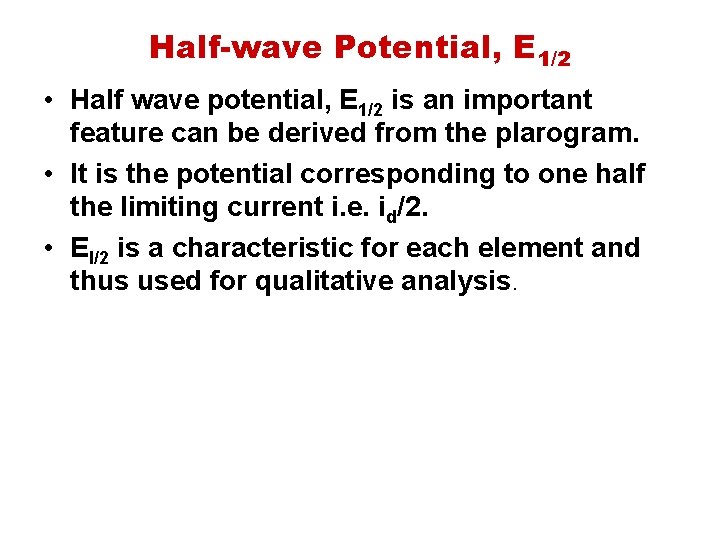 Half-wave Potential, $E_{1/2}$

• Half wave potential, $E_{1/2}$ is an important feature can be derived from the plarogram.

• It is the potential corresponding to one half the limiting current i.e. $i_d/2$.

• $E_{l/2}$ is a characteristic for each element and thus used for qualitative analysis.